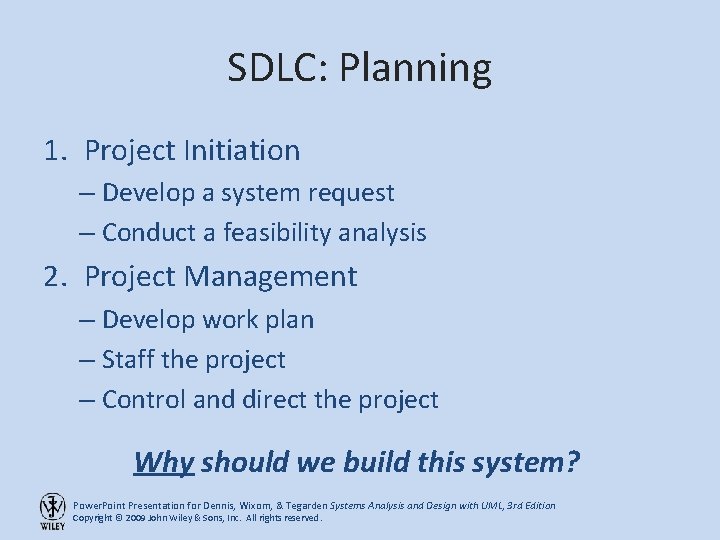 SDLC: Planning

1. Project Initiation
– Develop a system request
– Conduct a feasibility analysis

2. Project Management
– Develop work plan
– Staff the project
– Control and direct the project

Why should we build this system?

WILEY

PowerPoint Presentation for Dennis, Wixom, & Tegarden Systems Analysis and Design with UML, 3rd Edition
Copyright © 2009 John Wiley & Sons, Inc. All rights reserved.